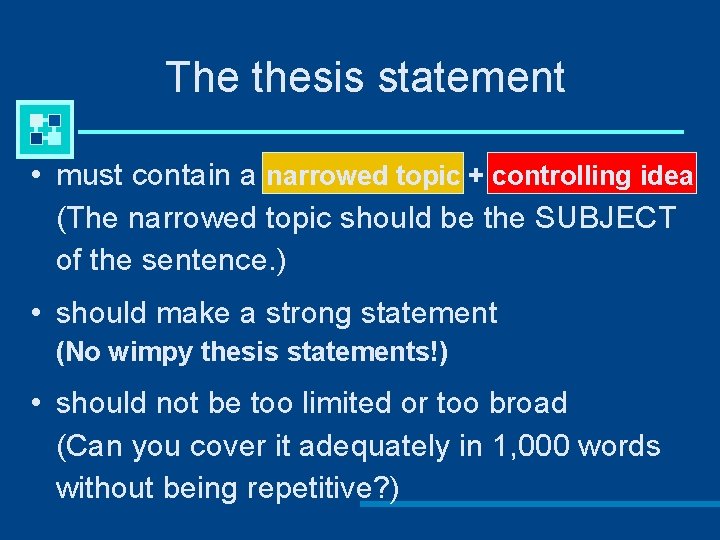 The thesis statement

• must contain a narrowed topic + controlling idea (The narrowed topic should be the SUBJECT of the sentence.)

• should make a strong statement (No wimpy thesis statements!)

• should not be too limited or too broad (Can you cover it adequately in 1,000 words without being repetitive?)